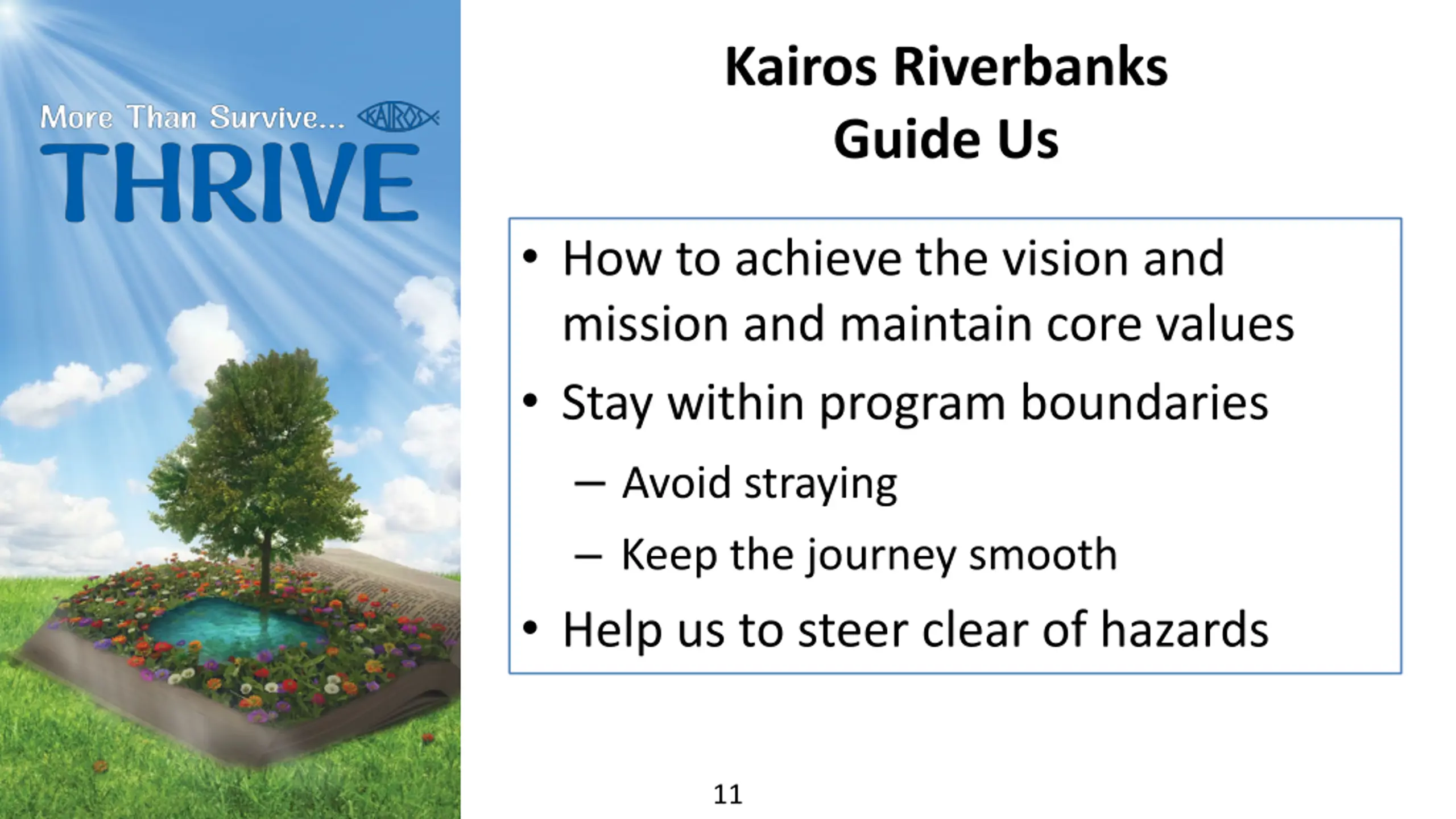 More Than Survive... KAIROS
THRIVE

Kairos Riverbanks
Guide Us

• How to achieve the vision and mission and maintain core values
• Stay within program boundaries
 – Avoid straying
 – Keep the journey smooth
• Help us to steer clear of hazards

11